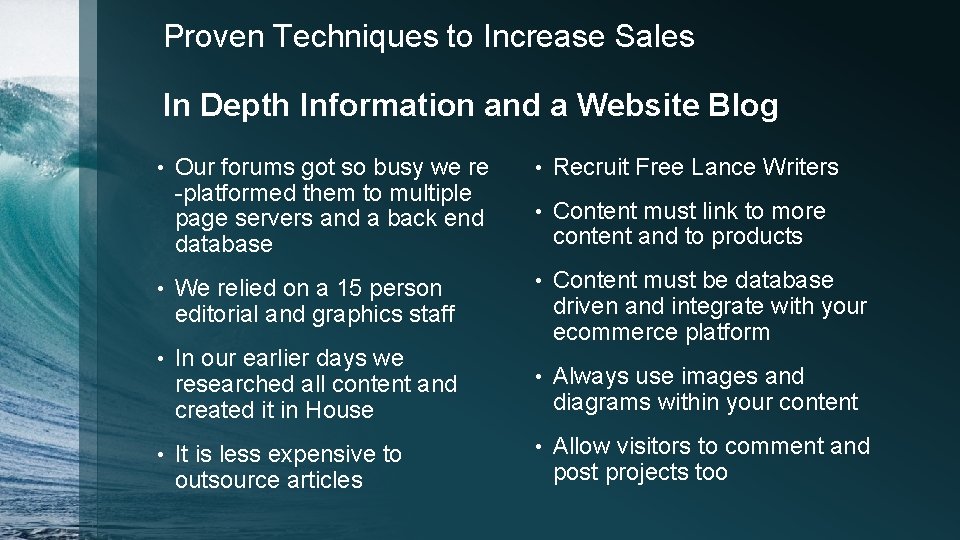 Proven Techniques to Increase Sales

In Depth Information and a Website Blog

• Our forums got so busy we re -platformed them to multiple page servers and a back end database

• We relied on a 15 person editorial and graphics staff

• In our earlier days we researched all content and created it in House

• It is less expensive to outsource articles

• Recruit Free Lance Writers

• Content must link to more content and to products

• Content must be database driven and integrate with your ecommerce platform

• Always use images and diagrams within your content

• Allow visitors to comment and post projects too